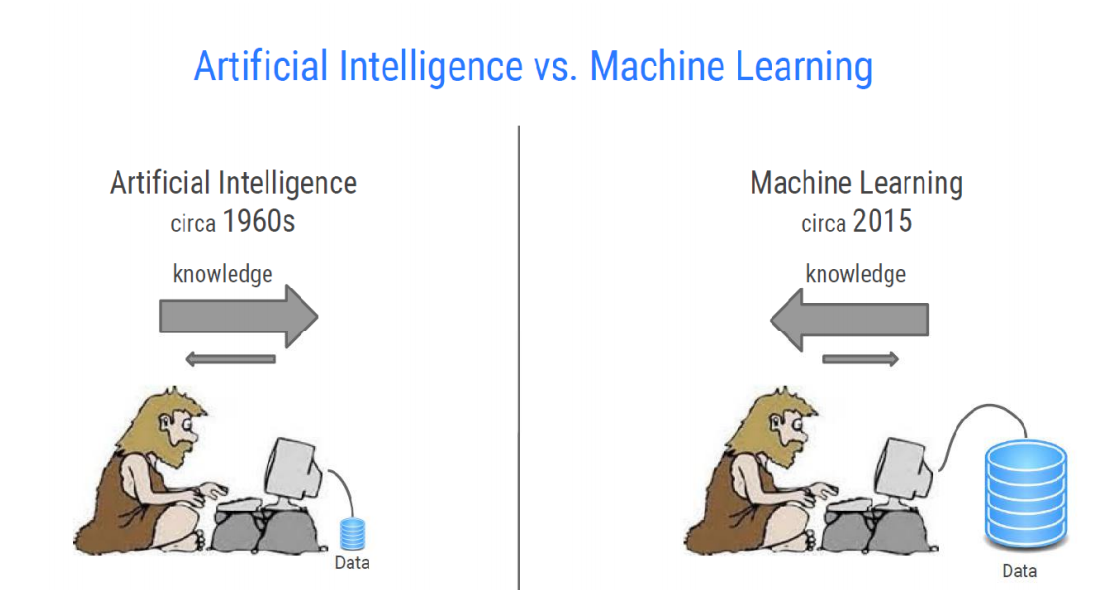 Artificial Intelligence vs. Machine Learning

Artificial Intelligence
circa 1960s

knowledge

Data

Machine Learning
circa 2015

knowledge

Data